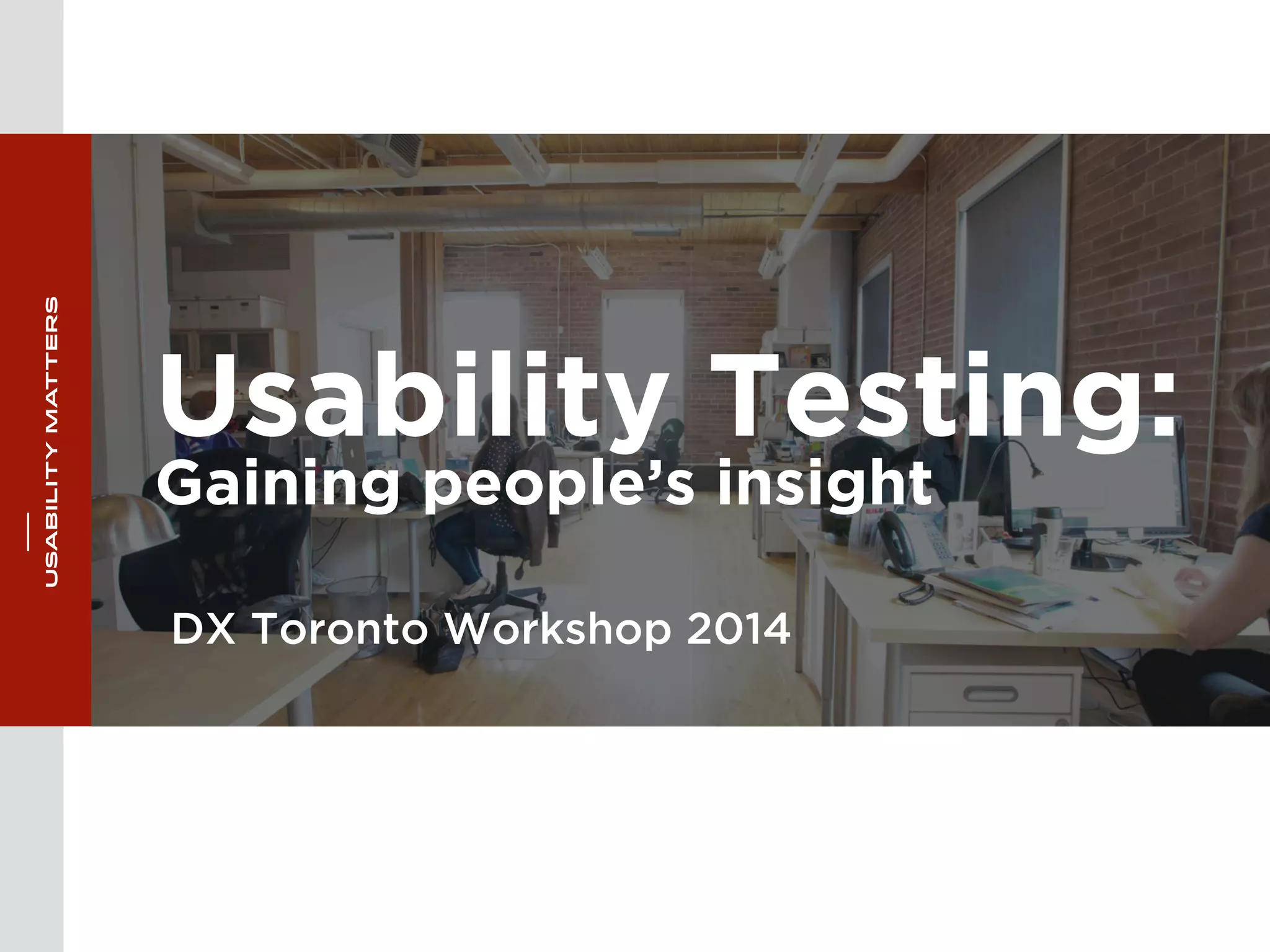 USABILITY MATTERS

Usability Testing:
Gaining people's insight

DX Toronto Workshop 2014